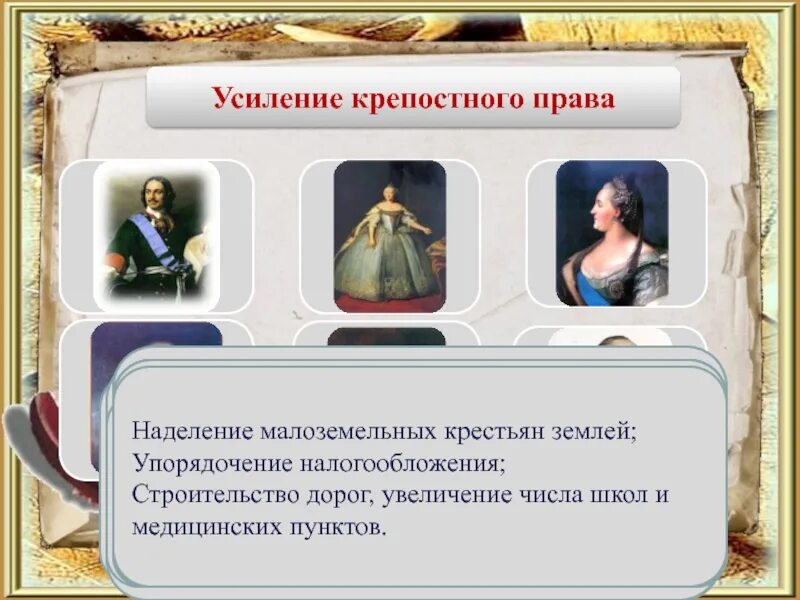 Усиление крепостного права

Наделение малоземельных крестьян землей;
Упорядочение налогообложения;
Строительство дорог, увеличение числа школ и медицинских пунктов.